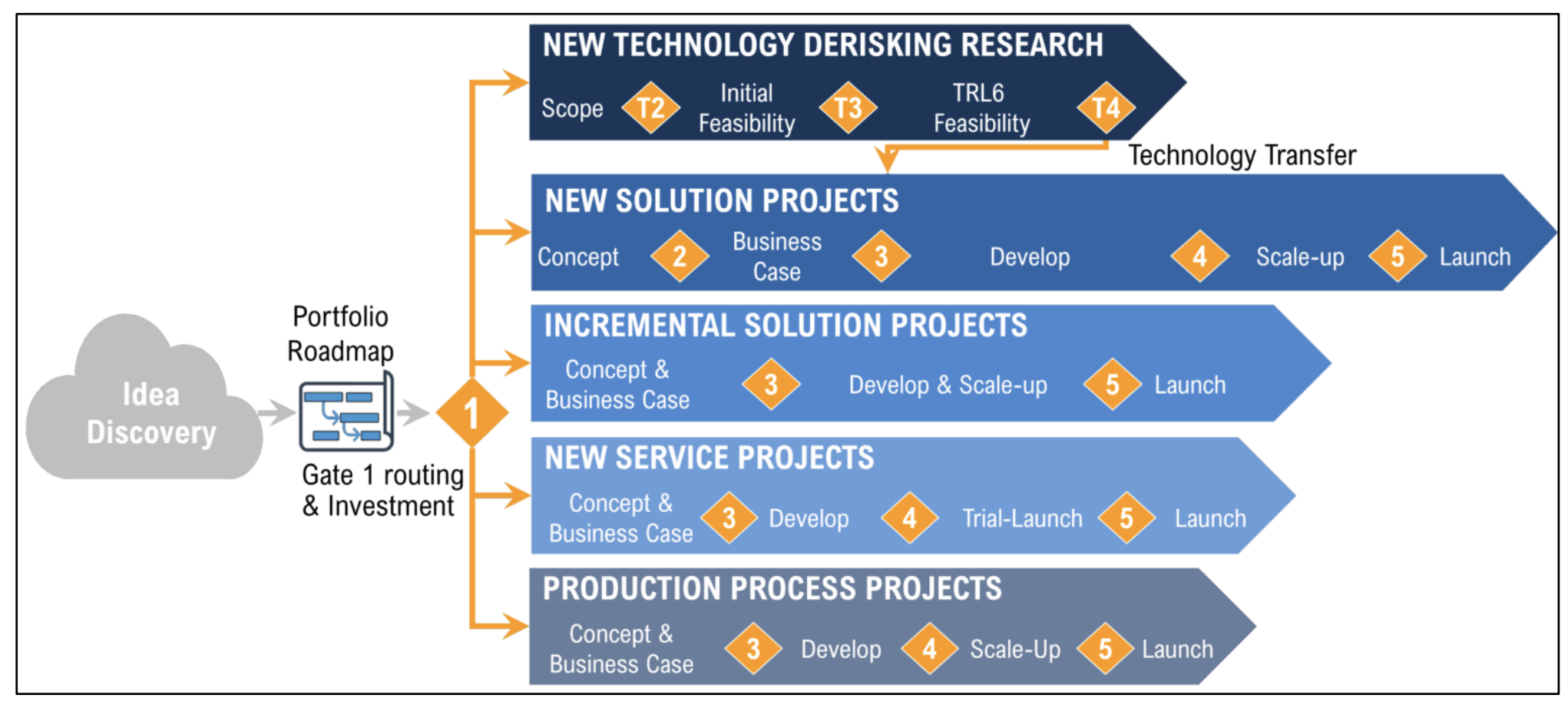 Idea Discovery

Portfolio Roadmap

Gate 1 routing & Investment

1

NEW TECHNOLOGY DERISKING RESEARCH

Scope T2 Initial Feasibility T3 TRL6 Feasibility T4

Technology Transfer

NEW SOLUTION PROJECTS

Concept 2 Business Case 3 Develop 4 Scale-up 5 Launch

INCREMENTAL SOLUTION PROJECTS

Concept & Business Case 3 Develop & Scale-up 5 Launch

NEW SERVICE PROJECTS

Concept & Business Case 3 Develop 4 Trial-Launch 5 Launch

PRODUCTION PROCESS PROJECTS

Concept & Business Case 3 Develop 4 Scale-Up 5 Launch